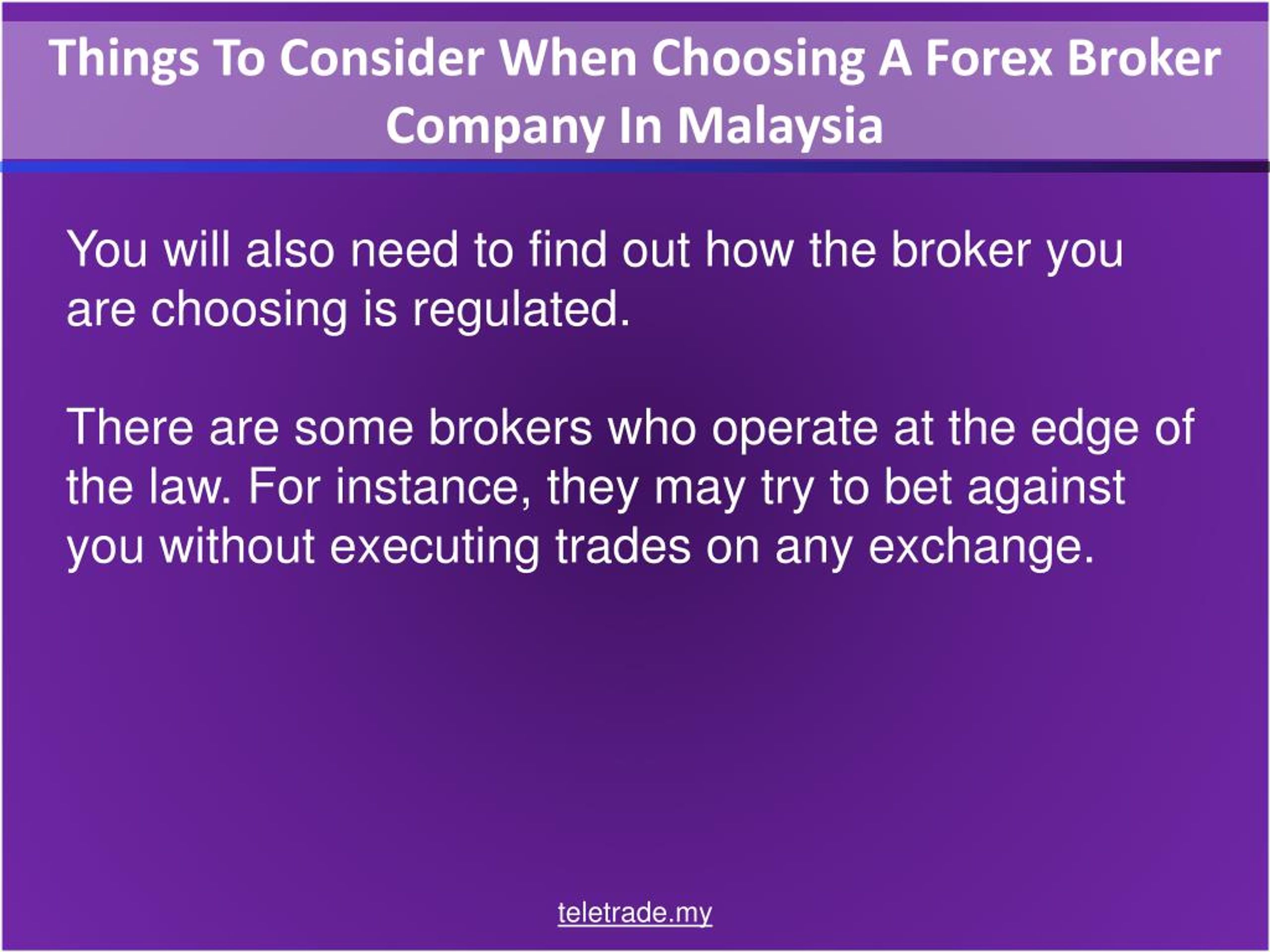 Things To Consider When Choosing A Forex Broker Company In Malaysia

You will also need to find out how the broker you are choosing is regulated.

There are some brokers who operate at the edge of the law. For instance, they may try to bet against you without executing trades on any exchange.

teletrade.my